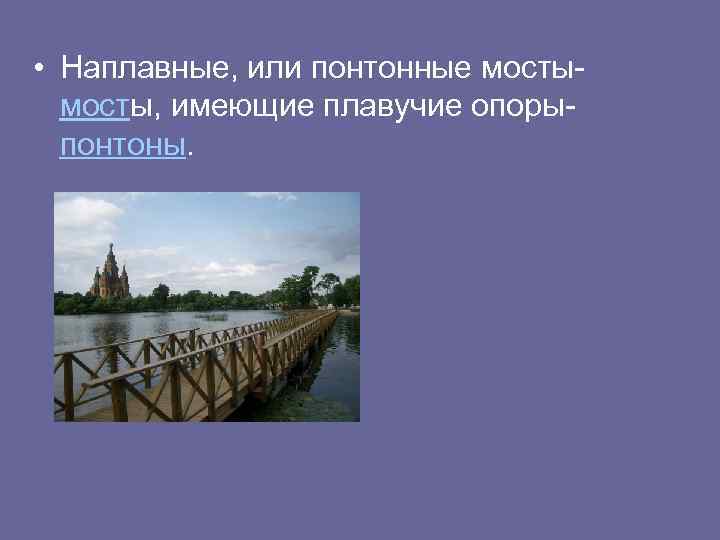 • Наплавные, или понтонные мосты- мосты, имеющие плавучие опоры- понтоны.